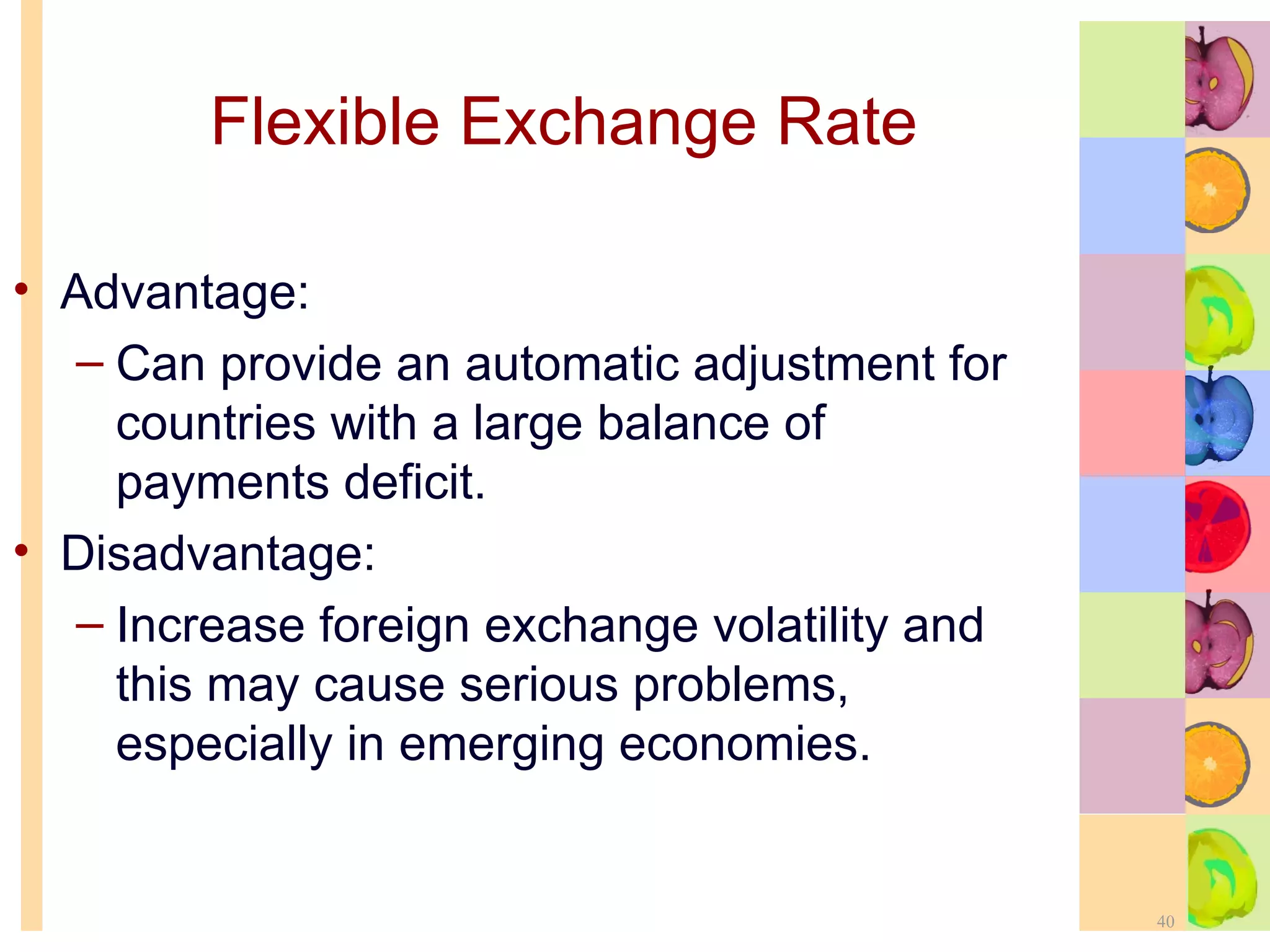 Flexible Exchange Rate

• Advantage:
– Can provide an automatic adjustment for countries with a large balance of payments deficit.
• Disadvantage:
– Increase foreign exchange volatility and this may cause serious problems, especially in emerging economies.

40